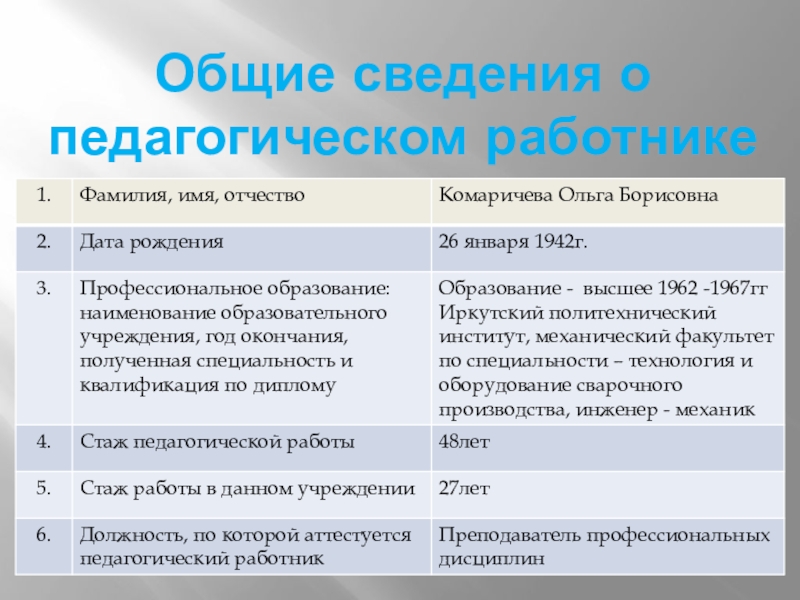 Общие сведения о педагогическом работнике

| 1. | Фамилия, имя, отчество | Комаричева Ольга Борисовна |
|---|---|---|
| 2. | Дата рождения | 26 января 1942г. |
| 3. | Профессиональное образование: наименование образовательного учреждения, год окончания, полученная специальность и квалификация по диплому | Образование - высшее 1962 -1967гг Иркутский политехнический институт, механический факультет по специальности – технология и оборудование сварочного производства, инженер - механик |
| 4. | Стаж педагогической работы | 48лет |
| 5. | Стаж работы в данном учреждении | 27лет |
| 6. | Должность, по которой аттестуется педагогический работник | Преподаватель профессиональных дисциплин |